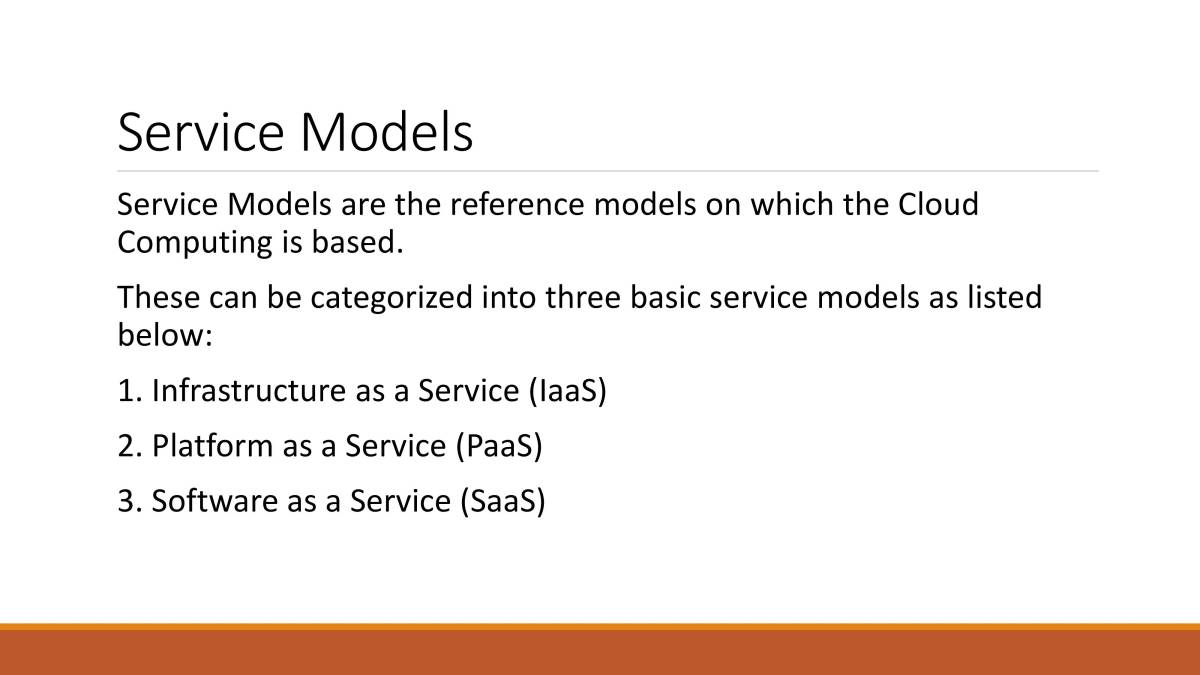 Service Models

Service Models are the reference models on which the Cloud Computing is based.

These can be categorized into three basic service models as listed below:

1. Infrastructure as a Service (IaaS)

2. Platform as a Service (PaaS)

3. Software as a Service (SaaS)